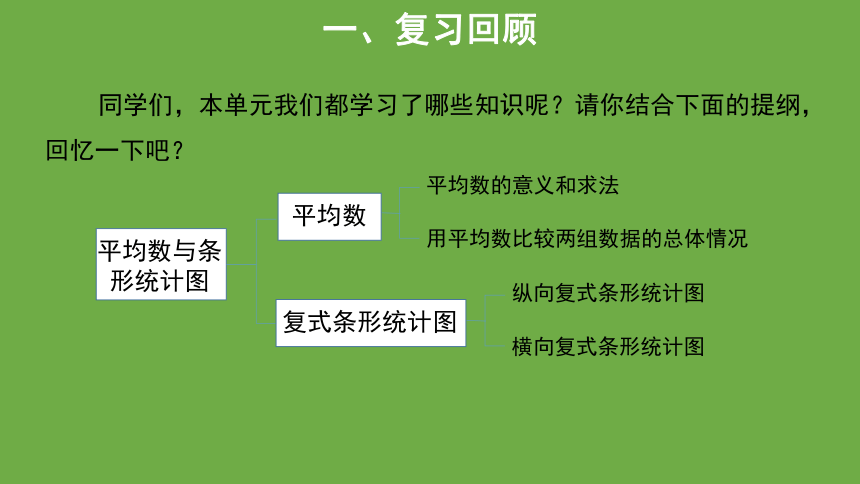 一、复习回顾

同学们，本单元我们都学习了哪些知识呢？请你结合下面的提纲，回忆一下吧？

平均数与条形统计图

平均数

平均数的意义和求法

用平均数比较两组数据的总体情况

复式条形统计图

纵向复式条形统计图

横向复式条形统计图